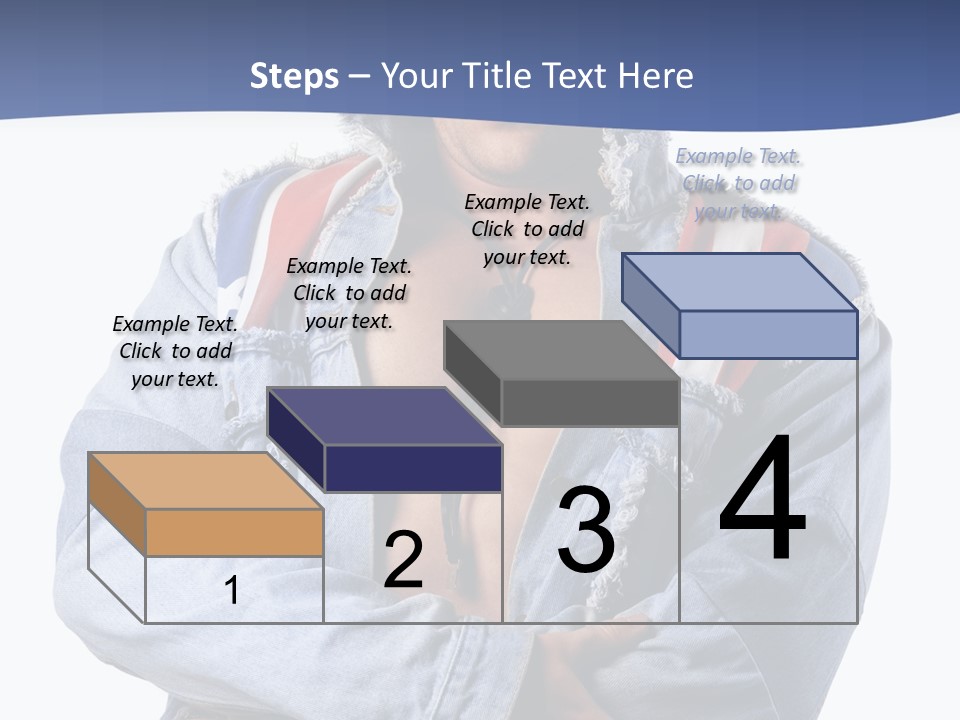 Steps – Your Title Text Here

Example Text. Click to add your text.

Example Text. Click to add your text.

Example Text. Click to add your text.

Example Text. Click to add your text.

1

2

3

4